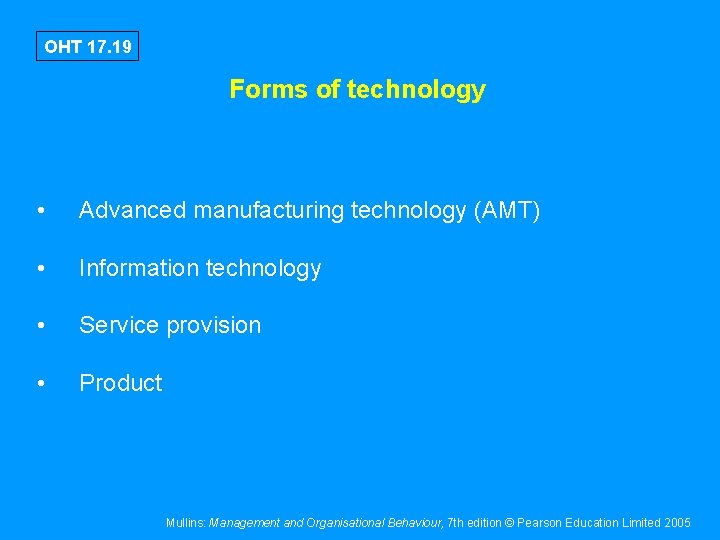 OHT 17.19

Forms of technology

• Advanced manufacturing technology (AMT)

• Information technology

• Service provision

• Product

Mullins: Management and Organisational Behaviour, 7th edition © Pearson Education Limited 2005